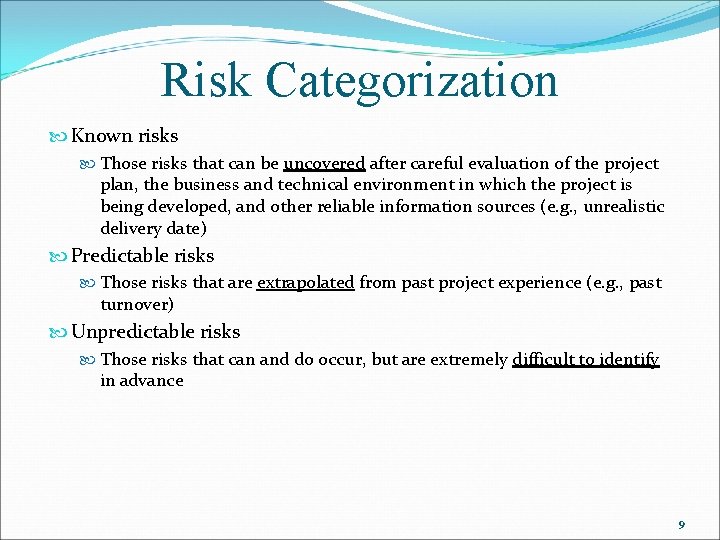 Risk Categorization

Known risks

Those risks that can be uncovered after careful evaluation of the project plan, the business and technical environment in which the project is being developed, and other reliable information sources (e.g., unrealistic delivery date)

Predictable risks

Those risks that are extrapolated from past project experience (e.g., past turnover)

Unpredictable risks

Those risks that can and do occur, but are extremely difficult to identify in advance

9